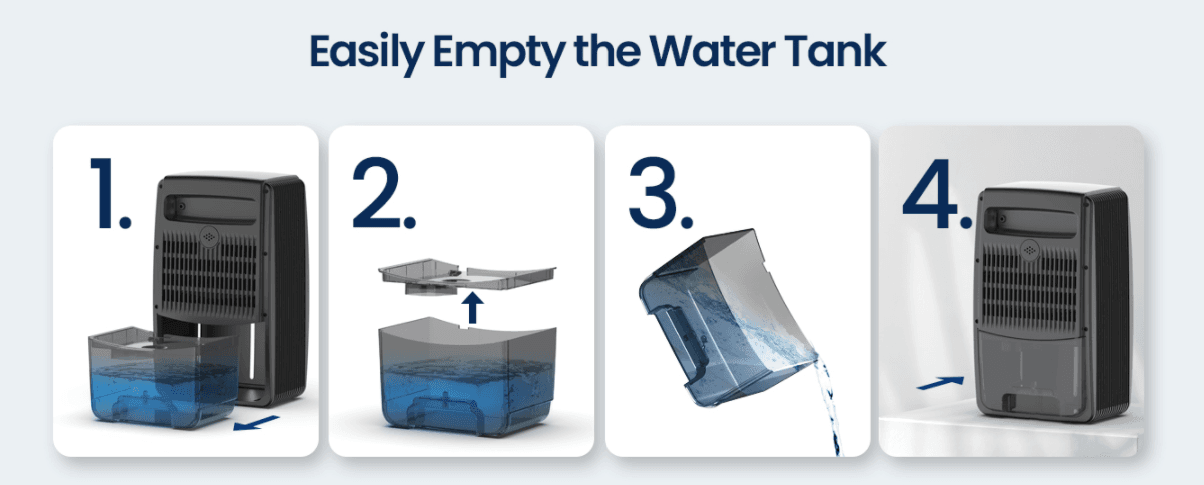 Easily Empty the Water Tank

1.

2.

3.

4.